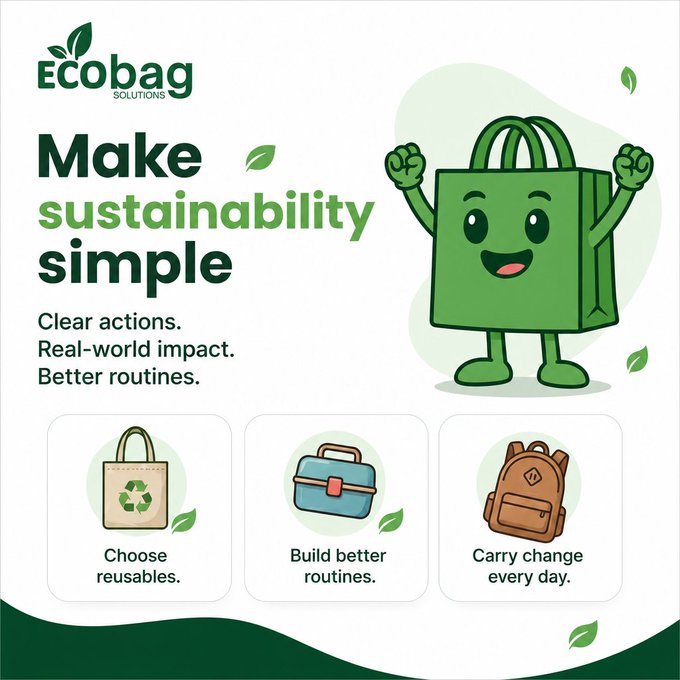 ECObag
SOLUTIONS

Make sustainability simple

Clear actions.
Real-world impact.
Better routines.

Choose reusables.

Build better routines.

Carry change every day.